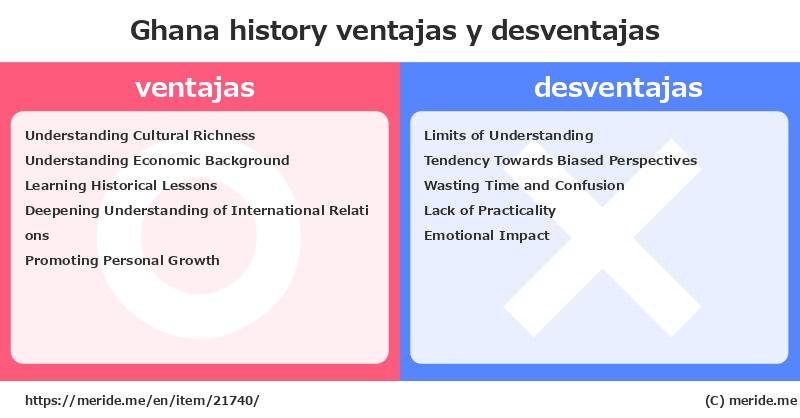 Ghana history ventajas y desventajas

ventajas

Understanding Cultural Richness
Understanding Economic Background
Learning Historical Lessons
Deepening Understanding of International Relations
Promoting Personal Growth

desventajas

Limits of Understanding
Tendency Towards Biased Perspectives
Wasting Time and Confusion
Lack of Practicality
Emotional Impact

https://meride.me/en/item/21740/

(C) meride.me